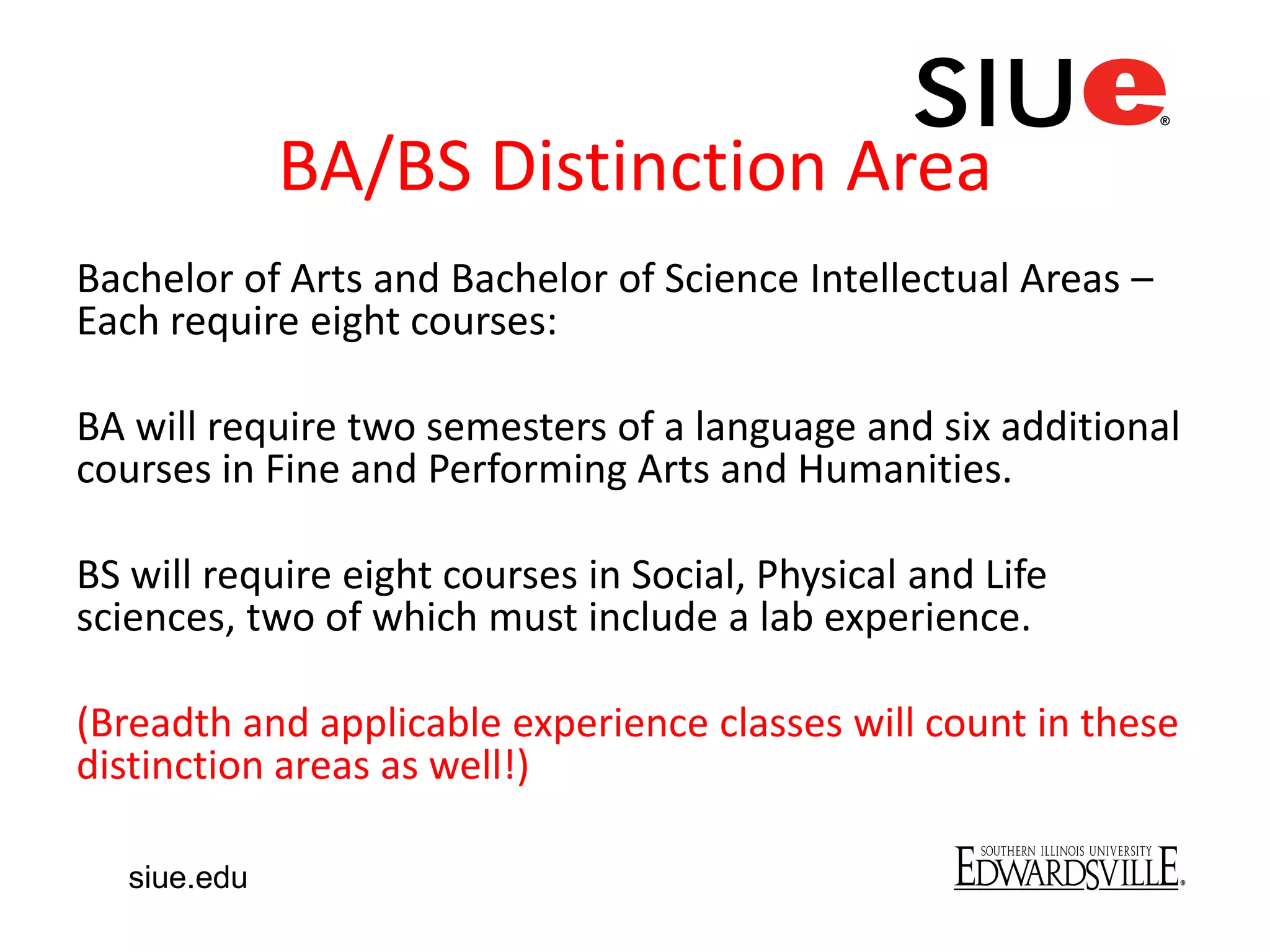 SIUe®

BA/BS Distinction Area

Bachelor of Arts and Bachelor of Science Intellectual Areas – Each require eight courses:

BA will require two semesters of a language and six additional courses in Fine and Performing Arts and Humanities.

BS will require eight courses in Social, Physical and Life sciences, two of which must include a lab experience.

(Breadth and applicable experience classes will count in these distinction areas as well!)

siue.edu

SOUTHERN ILLINOIS UNIVERSITY EDWARDSVILLE®